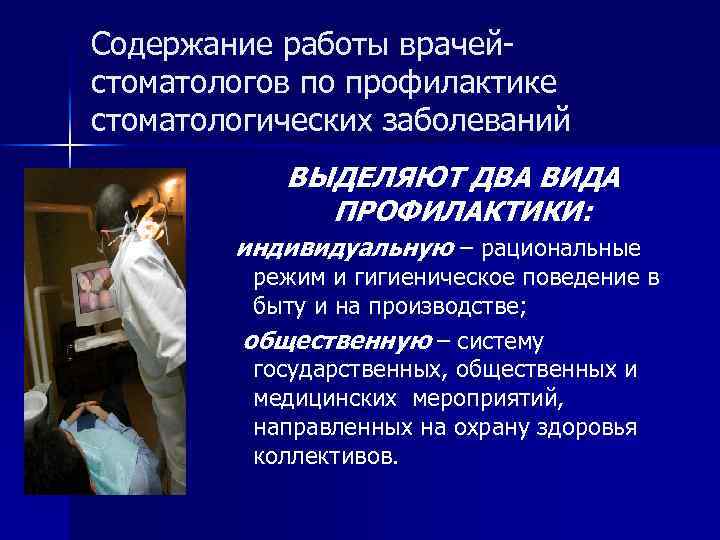 Содержание работы врачей-стоматологов по профилактике стоматологических заболеваний

ВЫДЕЛЯЮТ ДВА ВИДА ПРОФИЛАКТИКИ:

индивидуальную – рациональные режим и гигиеническое поведение в быту и на производстве;

общественную – систему государственных, общественных и медицинских мероприятий, направленных на охрану здоровья коллективов.